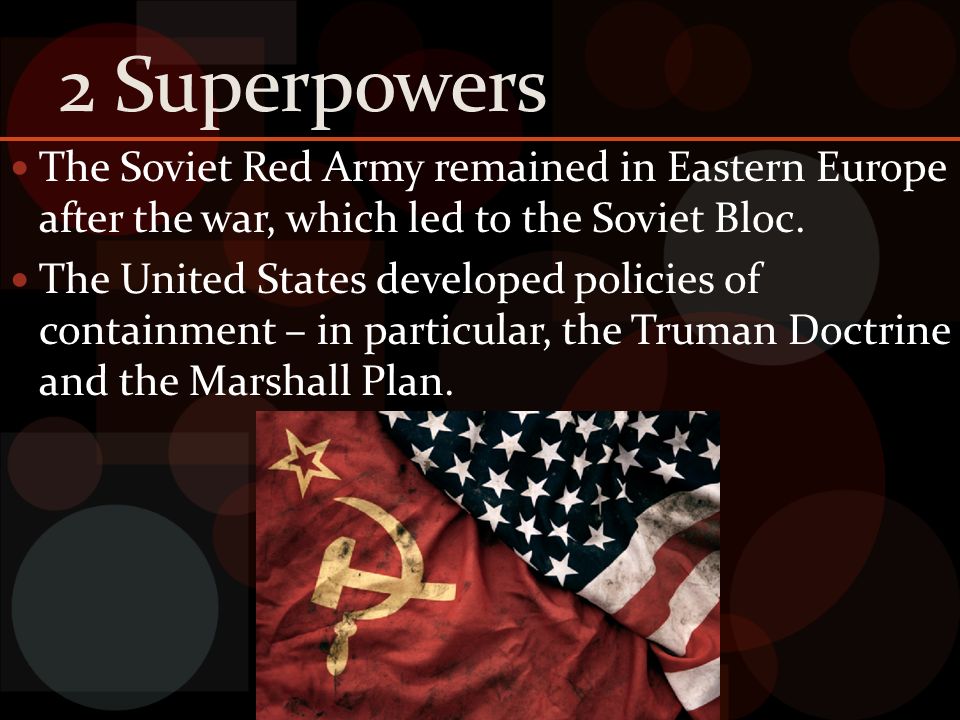 2 Superpowers

• The Soviet Red Army remained in Eastern Europe after the war, which led to the Soviet Bloc.

• The United States developed policies of containment – in particular, the Truman Doctrine and the Marshall Plan.